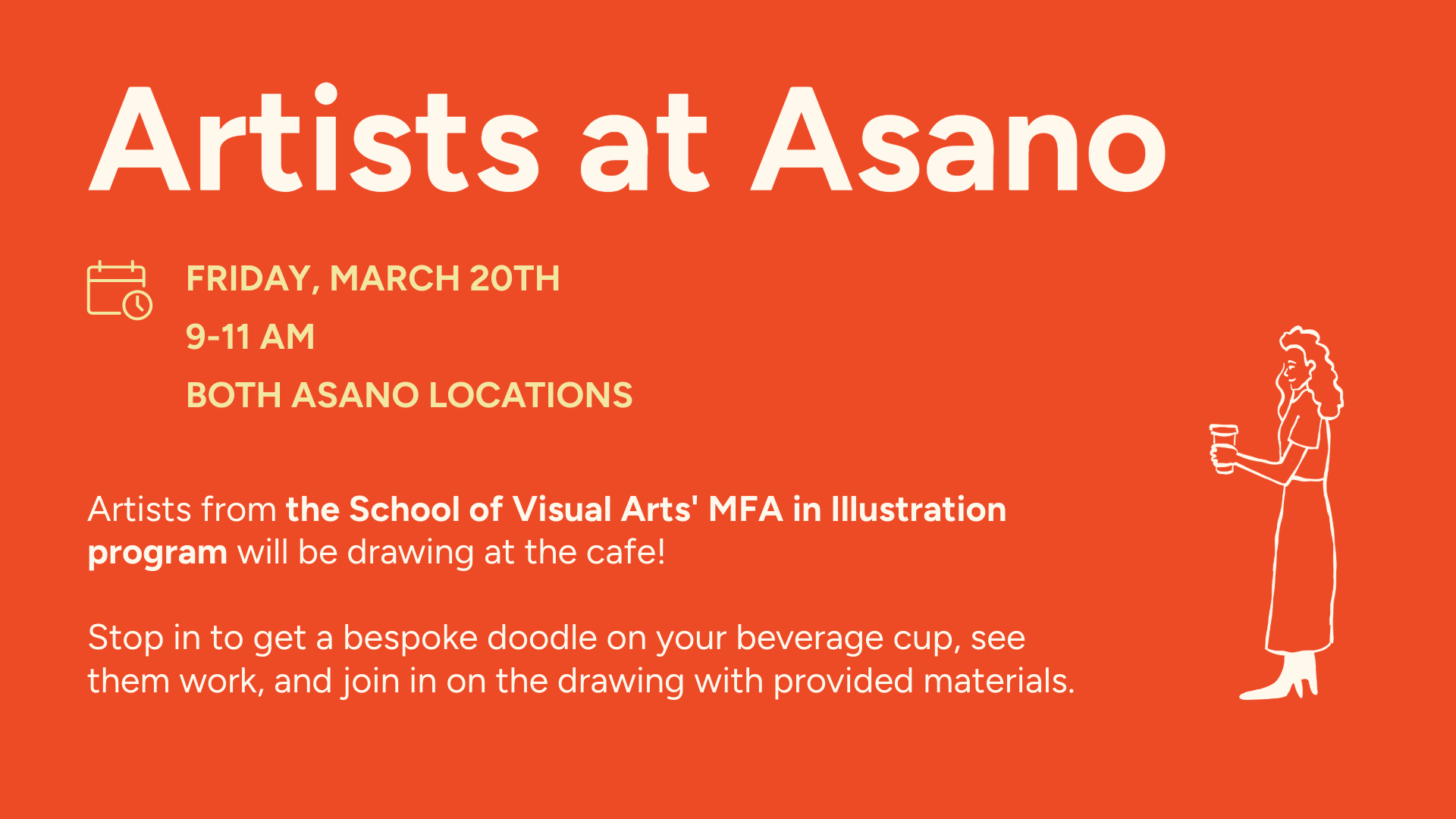 Artists at Asano

FRIDAY, MARCH 20TH

9-11 AM

BOTH ASANO LOCATIONS

Artists from the School of Visual Arts' MFA in Illustration program will be drawing at the cafe!

Stop in to get a bespoke doodle on your beverage cup, see them work, and join in on the drawing with provided materials.